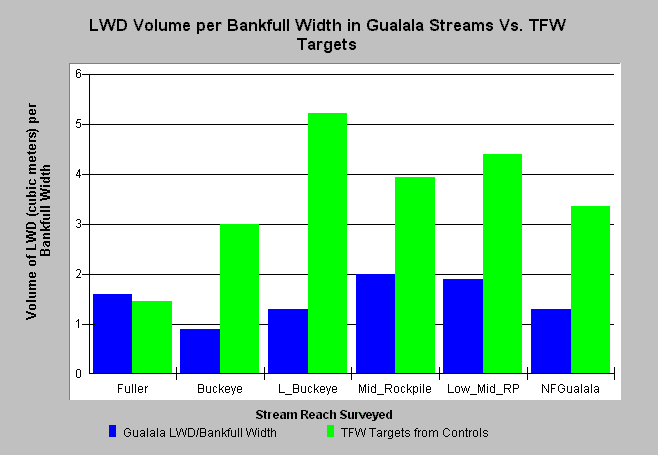 LWD Volume per Bankfull Width in Gualala Streams Vs. TFW Targets

Volume of LWD (cubic meters) per Bankfull Width

6
5
4
3
2
1
0

Fuller
Buckeye
L_Buckeye
Mid_Rockpile
Low_Mid_RP
NFGualala

Stream Reach Surveyed

Gualala LWD/Bankfull Width
TFW Targets from Controls